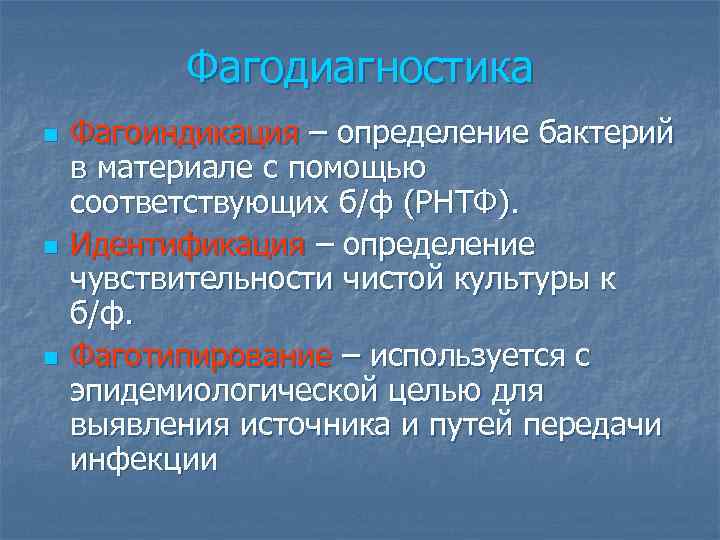 Фагодиагностика

Фагоиндикация – определение бактерий в материале с помощью соответствующих б/ф (РНТФ).

Идентификация – определение чувствительности чистой культуры к б/ф.

Фаготипирование – используется с эпидемиологической целью для выявления источника и путей передачи инфекции